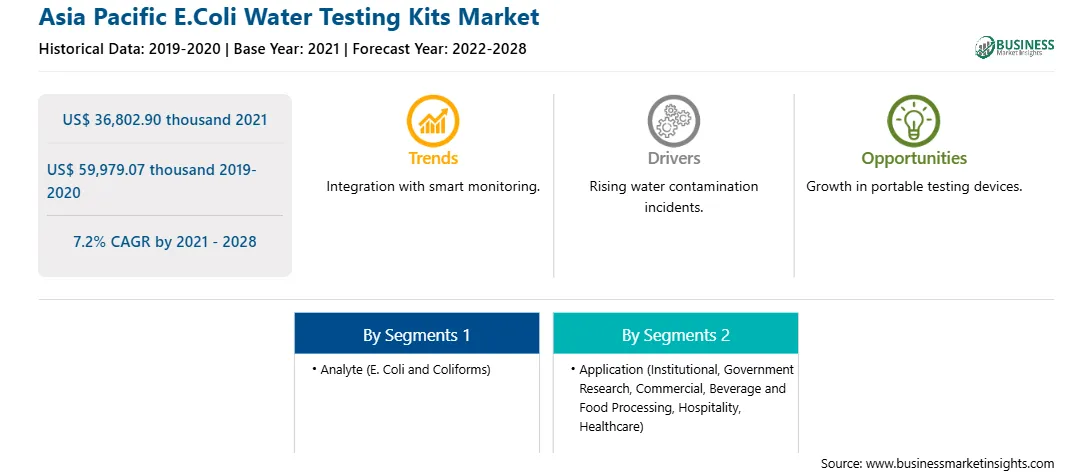 Asia Pacific E.Coli Water Testing Kits Market

Historical Data: 2019-2020 | Base Year: 2021 | Forecast Year: 2022-2028

BUSINESS Market Insights

US$ 36,802.90 thousand 2021

US$ 59,979.07 thousand 2019-2020

7.2% CAGR by 2021 - 2028

Trends

Integration with smart monitoring.

Drivers

Rising water contamination incidents.

Opportunities

Growth in portable testing devices.

By Segments 1

• Analyte (E. Coli and Coliforms)

By Segments 2

• Application (Institutional, Government Research, Commercial, Beverage and Food Processing, Hospitality, Healthcare)

Source: www.businessmarketinsights.com